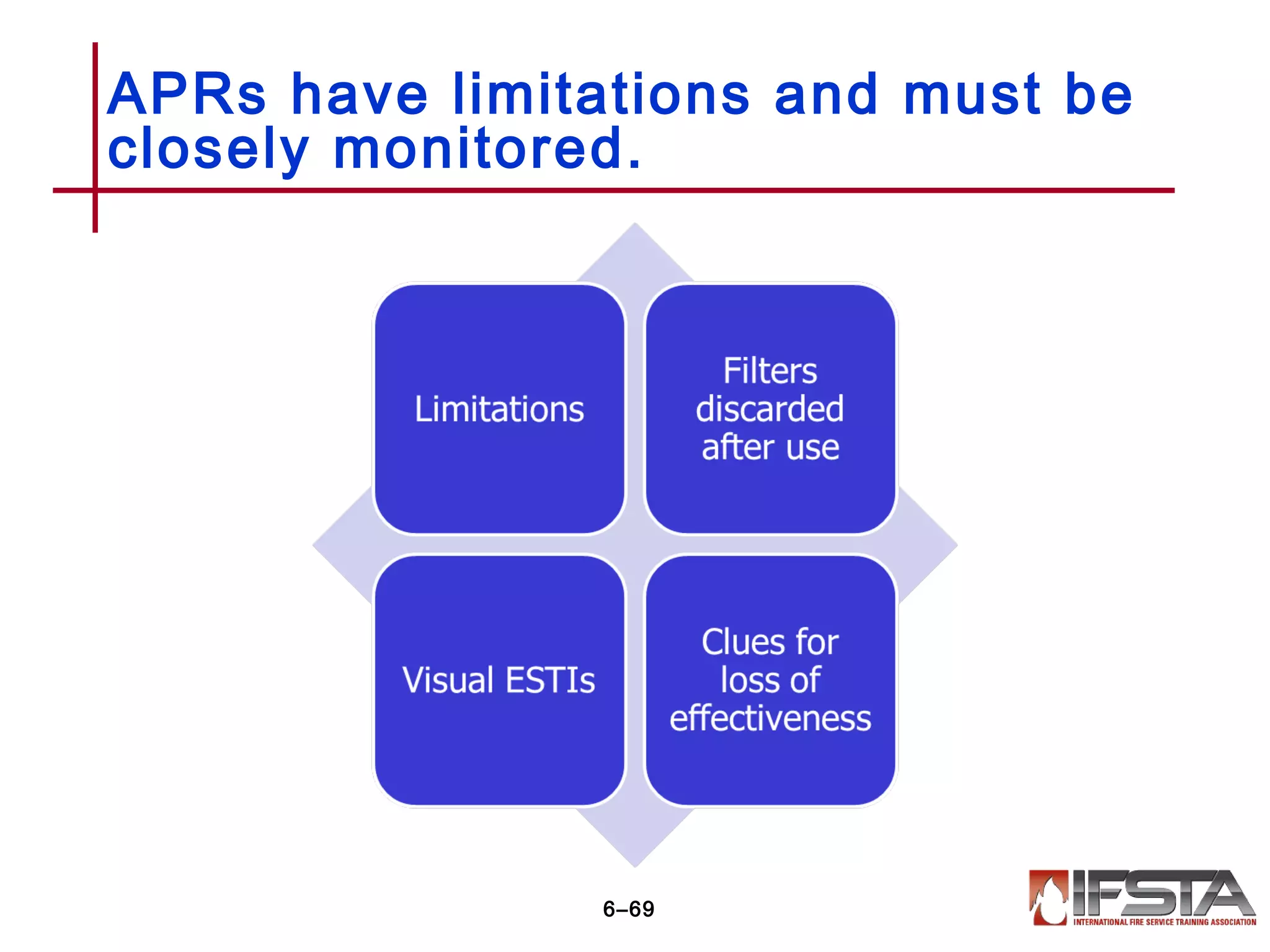 APRs have limitations and must be closely monitored.

Limitations

Filters discarded after use

Visual ESTIs

Clues for loss of effectiveness

6–69

IFSTA
INTERNATIONAL FIRE SERVICE TRAINING ASSOCIATION